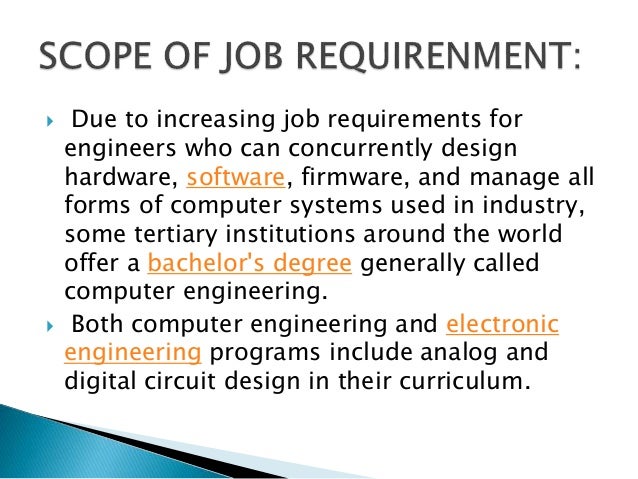 SCOPE OF JOB REQUIRENMENT:

Due to increasing job requirements for engineers who can concurrently design hardware, software, firmware, and manage all forms of computer systems used in industry, some tertiary institutions around the world offer a bachelor's degree generally called computer engineering.

Both computer engineering and electronic engineering programs include analog and digital circuit design in their curriculum.